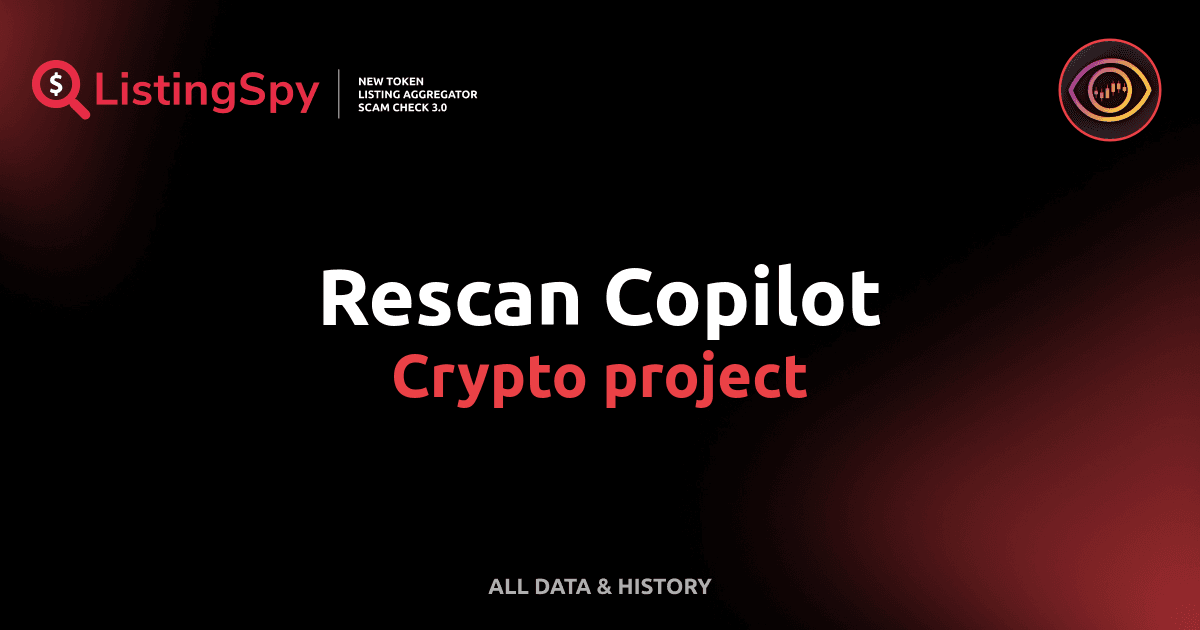 ListingSpy

NEW TOKEN
LISTING AGGREGATOR
SCAM CHECK 3.0

Rescan Copilot
Crypto project

ALL DATA & HISTORY